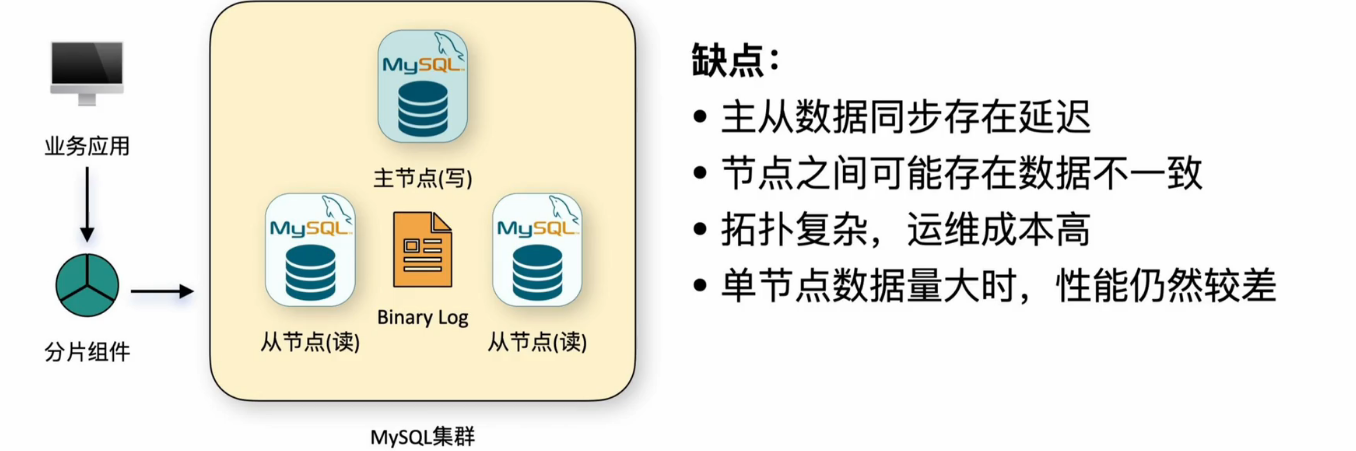 业务应用

分片组件

MySQL

主节点(写)

MySQL

从节点(读)

Binary Log

MySQL

从节点(读)

MySQL集群

缺点:

• 主从数据同步存在延迟
• 节点之间可能存在数据不一致
• 拓扑复杂，运维成本高
• 单节点数据量大时，性能仍然较差